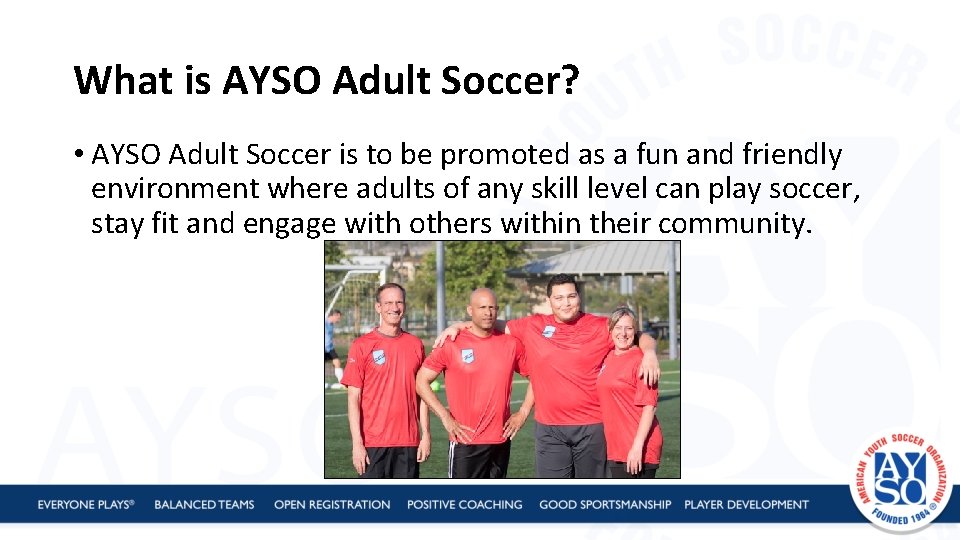 What is AYSO Adult Soccer?

• AYSO Adult Soccer is to be promoted as a fun and friendly environment where adults of any skill level can play soccer, stay fit and engage with others within their community.

EVERYONE PLAYS® BALANCED TEAMS OPEN REGISTRATION POSITIVE COACHING GOOD SPORTSMANSHIP PLAYER DEVELOPMENT

AMERICAN YOUTH SOCCER ORGANIZATION AYSO FOUNDED 1964